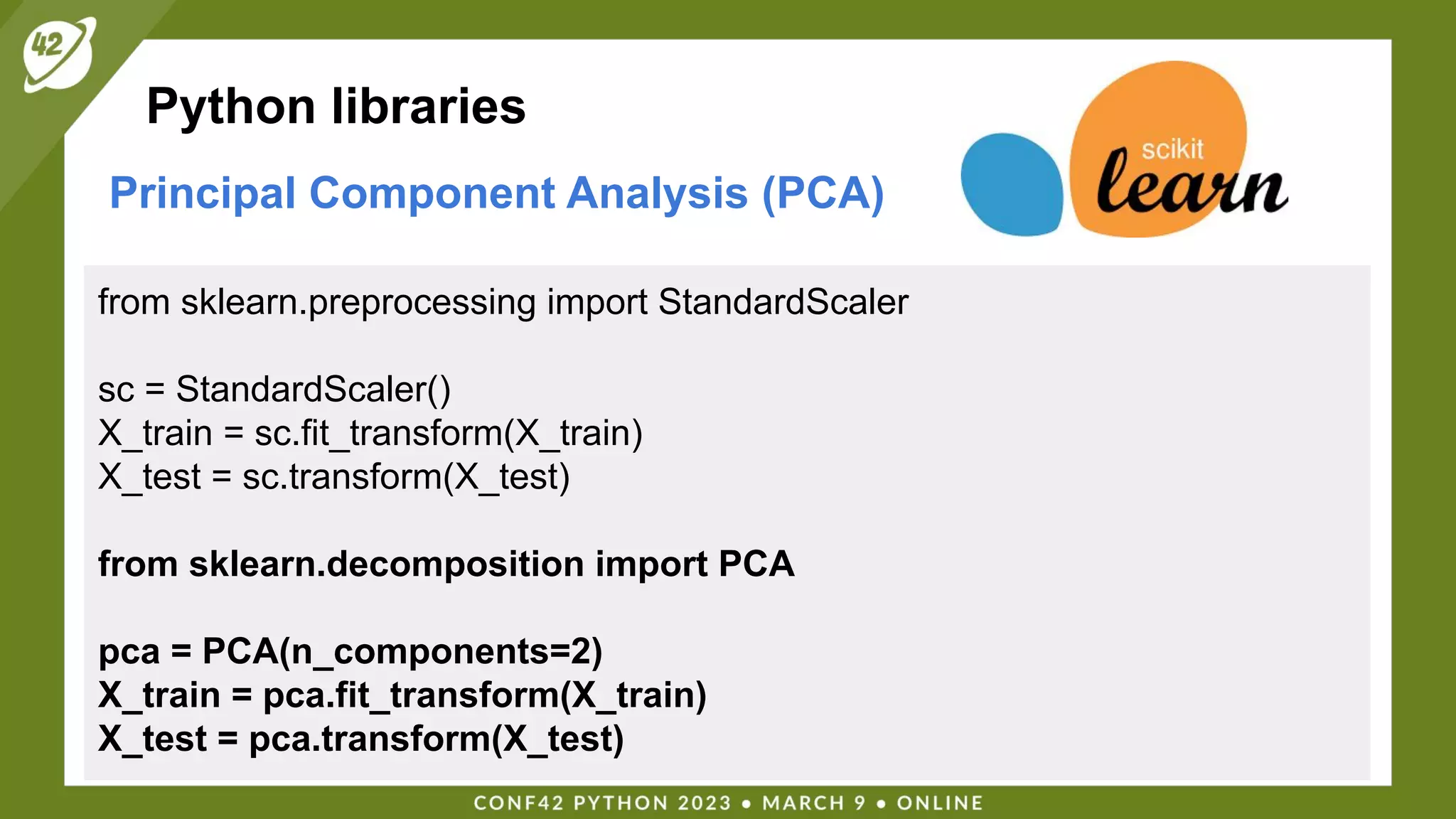 42

Python libraries

Principal Component Analysis (PCA)

scikit learn

from sklearn.preprocessing import StandardScaler

sc = StandardScaler()
X_train = sc.fit_transform(X_train)
X_test = sc.transform(X_test)

from sklearn.decomposition import PCA

pca = PCA(n_components=2)
X_train = pca.fit_transform(X_train)
X_test = pca.transform(X_test)

CONF42 PYTHON 2023 • MARCH 9 • ONLINE